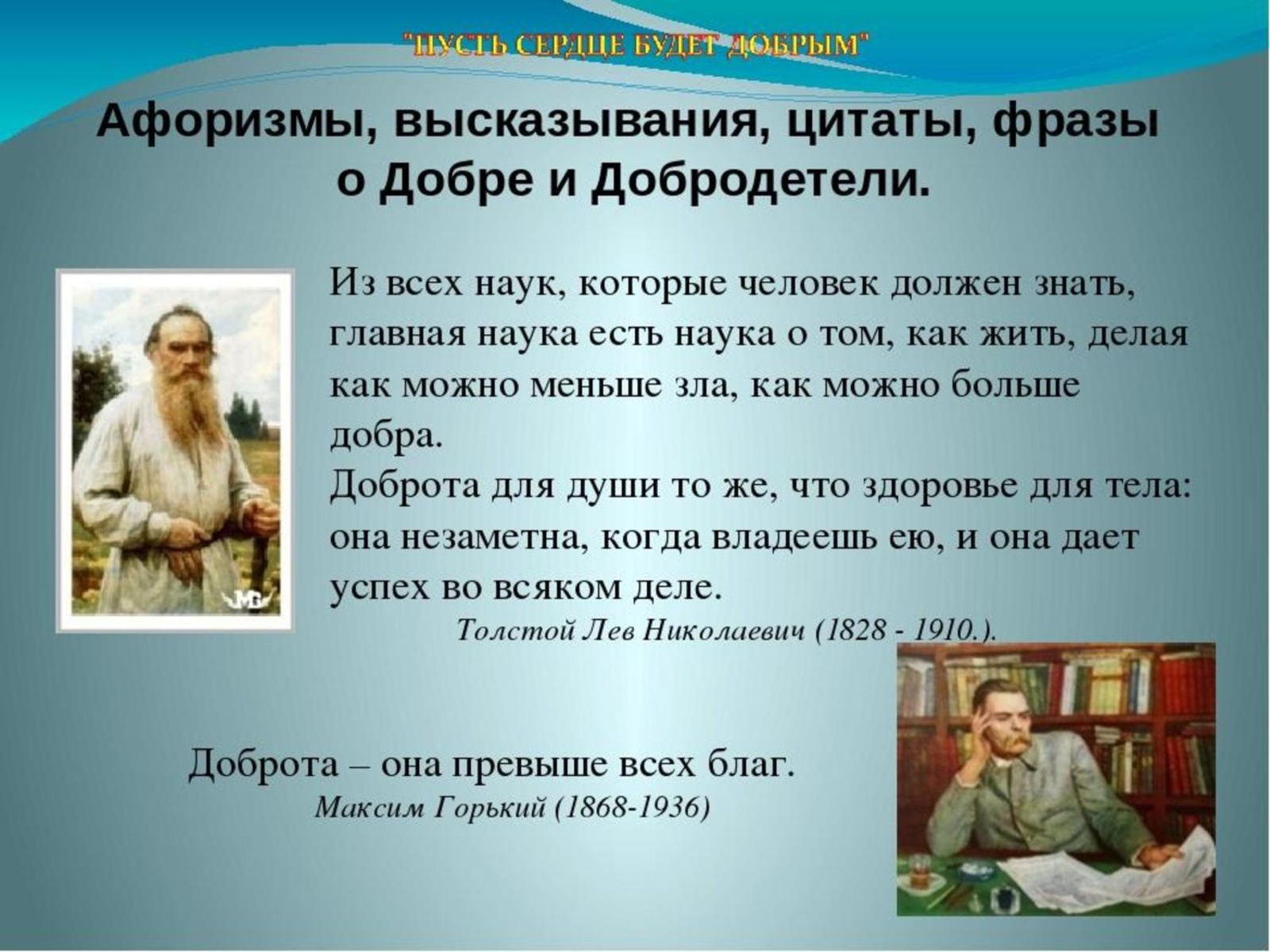 "ПУСТЬ СЕРДЦЕ БУДЕТ ДОБРЫМ"

Афоризмы, высказывания, цитаты, фразы о Добре и Добродетели.

Из всех наук, которые человек должен знать, главная наука есть наука о том, как жить, делая как можно меньше зла, как можно больше добра.
Доброта для души то же, что здоровье для тела: она незаметна, когда владеешь ею, и она дает успех во всяком деле.
Толстой Лев Николаевич (1828 - 1910.).

Доброта – она превыше всех благ.
Максим Горький (1868-1936)